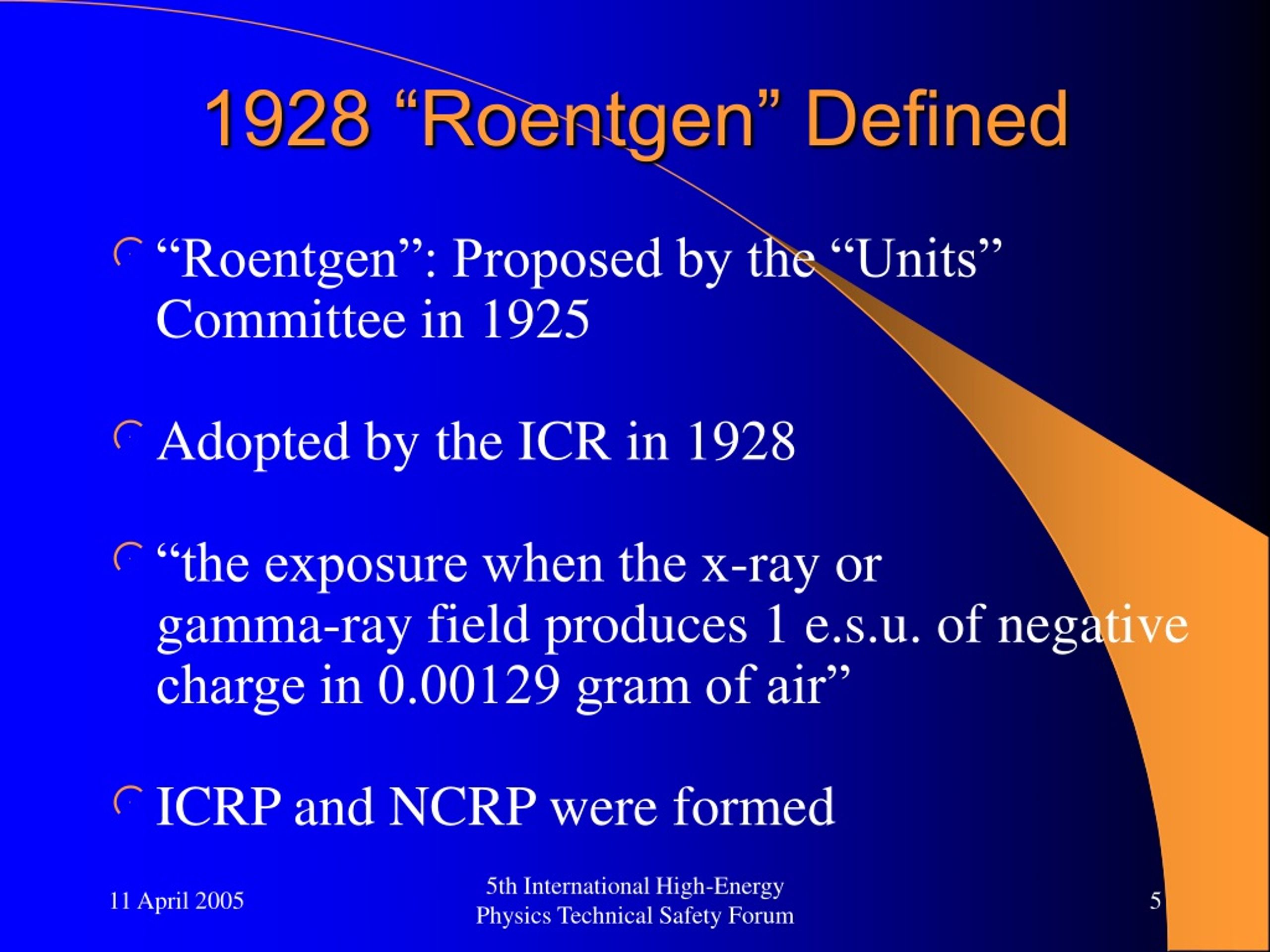 1928 “Roentgen” Defined

“Roentgen”: Proposed by the “Units” Committee in 1925

Adopted by the ICR in 1928

“the exposure when the x-ray or gamma-ray field produces 1 e.s.u. of negative charge in 0.00129 gram of air”

ICRP and NCRP were formed

11 April 2005

5th International High-Energy Physics Technical Safety Forum

5